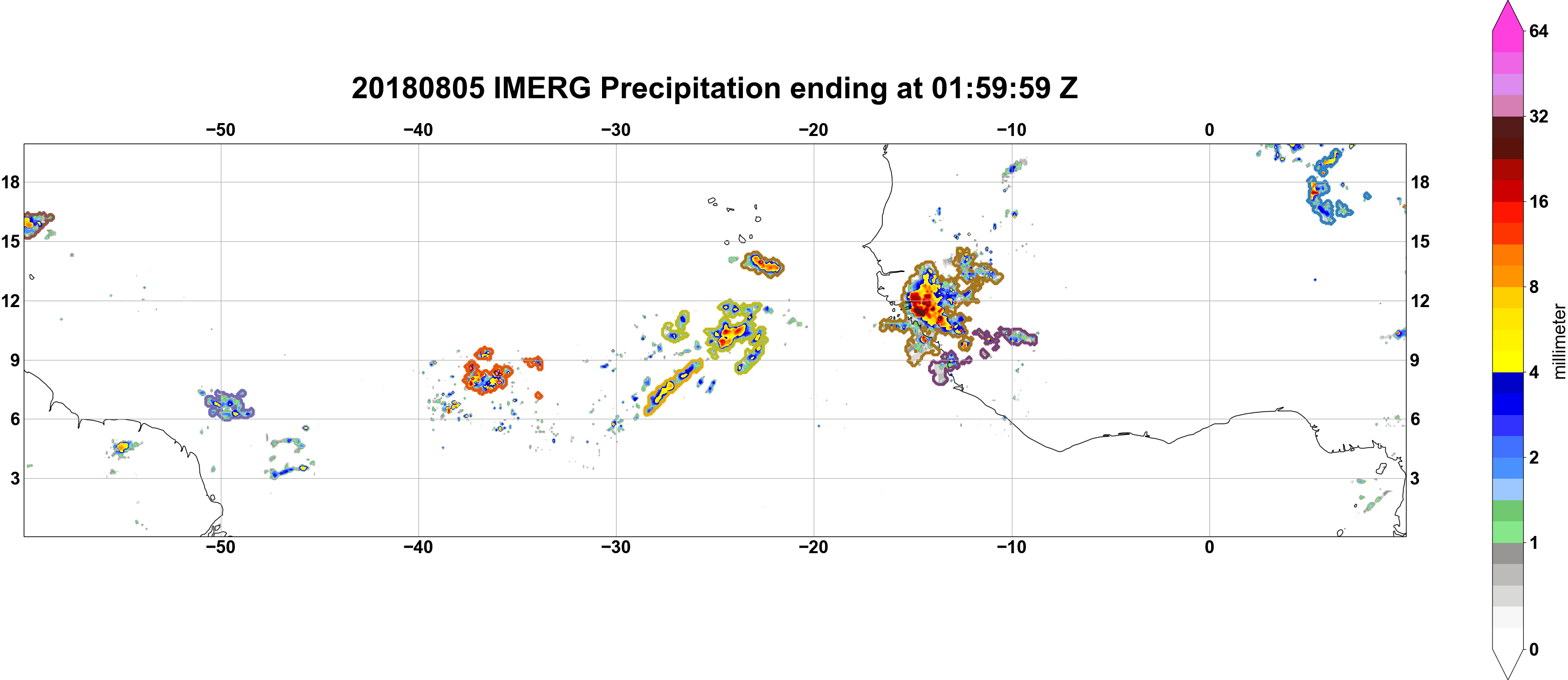 20180805 IMERG Precipitation ending at 01:59:59 Z

−50 −40 −30 −20 −10 0

18
15
12
9
6
3

18
15
12
9
6
3

−50 −40 −30 −20 −10 0

64
32
16
8
4
2
1
0
millimeter